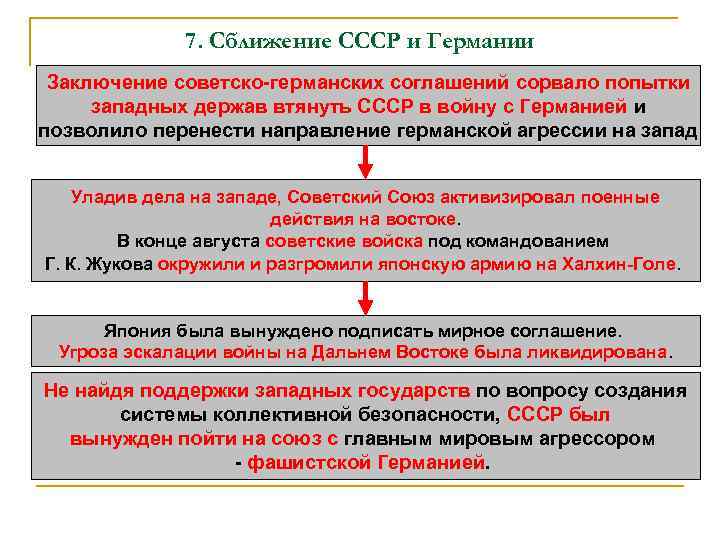 7. Сближение СССР и Германии

Заключение советско-германских соглашений сорвало попытки западных держав втянуть СССР в войну с Германией и позволило перенести направление германской агрессии на запад

Уладив дела на западе, Советский Союз активизировал поенные действия на востоке.
В конце августа советские войска под командованием Г. К. Жукова окружили и разгромили японскую армию на Халхин-Голе.

Япония была вынуждено подписать мирное соглашение.
Угроза эскалации войны на Дальнем Востоке была ликвидирована.

Не найдя поддержки западных государств по вопросу создания системы коллективной безопасности, СССР был вынужден пойти на союз с главным мировым агрессором - фашистской Германией.